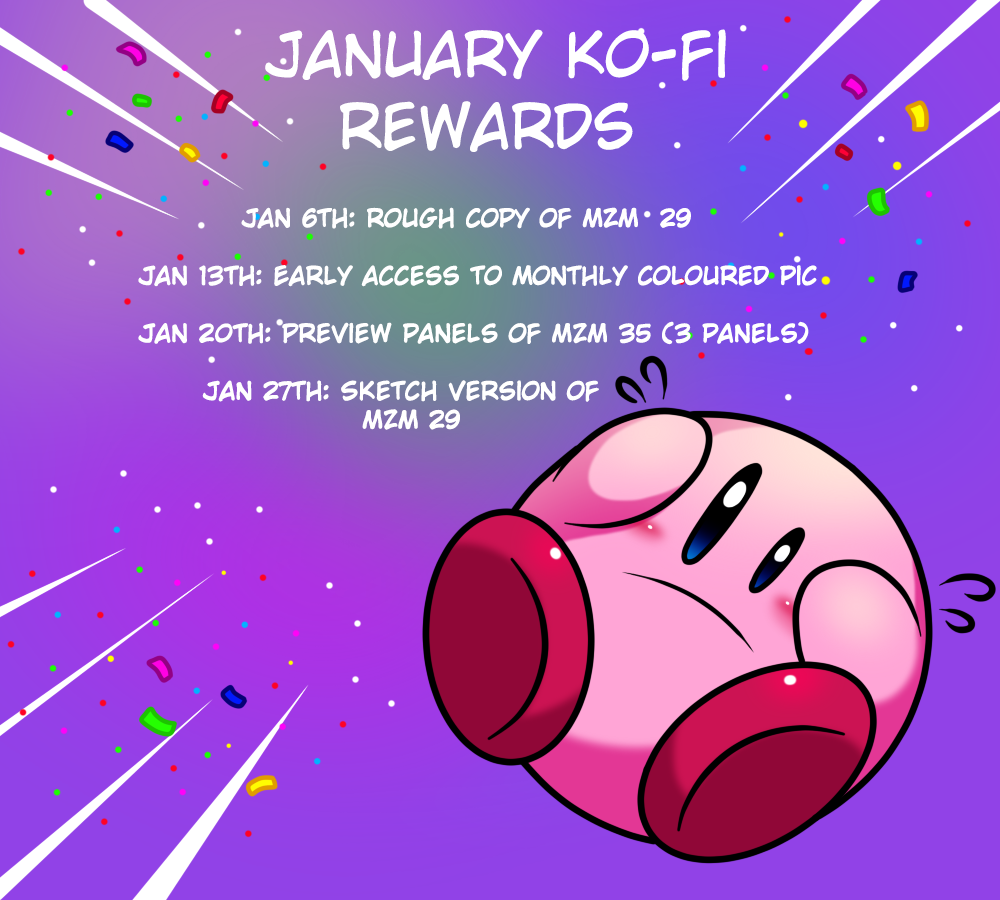 JANUARY KO-FI REWARDS

JAN 6TH: ROUGH COPY OF MZM 29

JAN 13TH: EARLY ACCESS TO MONTHLY COLOURED PIC

JAN 20TH: PREVIEW PANELS OF MZM 35 (3 PANELS)

JAN 27TH: SKETCH VERSION OF MZM 29